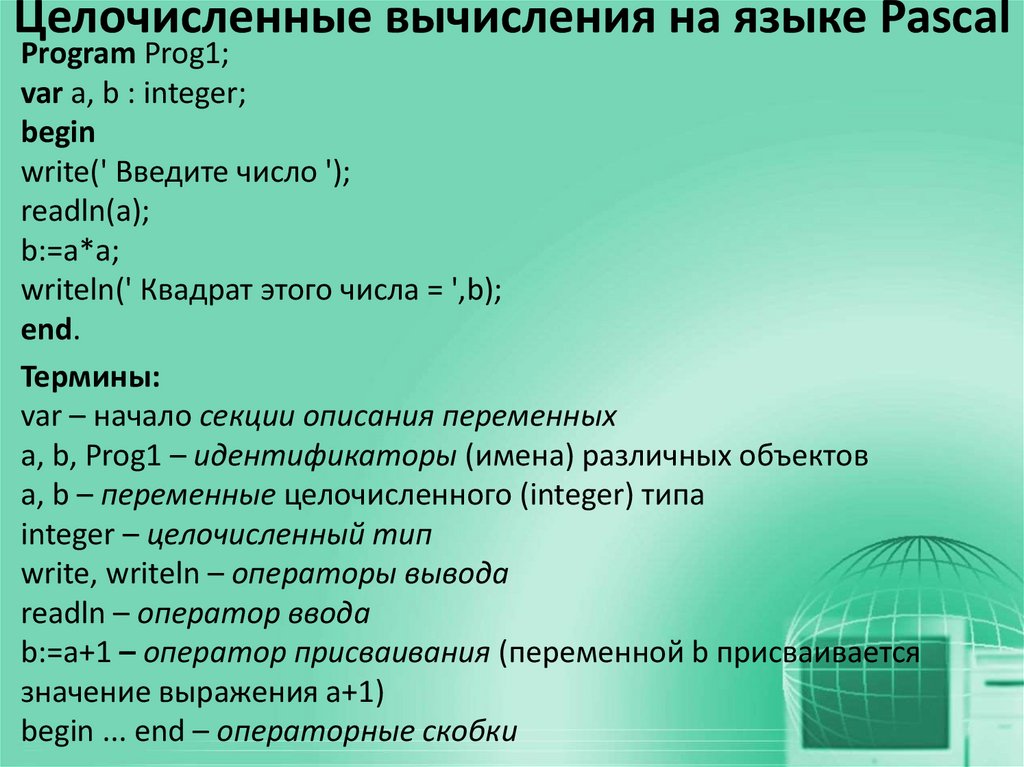 Целочисленные вычисления на языке Pascal

Program Prog1;
var a, b : integer;
begin
write(' Введите число ');
readln(a);
b:=a*a;
writeln(' Квадрат этого числа = ',b);
end.

Термины:
var – начало секции описания переменных
a, b, Prog1 – идентификаторы (имена) различных объектов
a, b – переменные целочисленного (integer) типа
integer – целочисленный тип
write, writeln – операторы вывода
readln – оператор ввода
b:=a+1 – оператор присваивания (переменной b присваивается значение выражения a+1)
begin ... end – операторные скобки